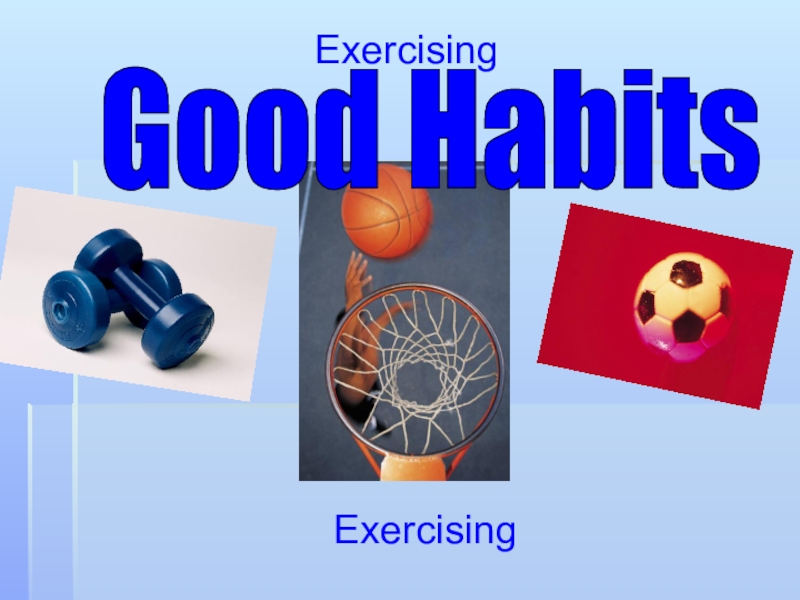 Exercising

Good Habits

Exercising